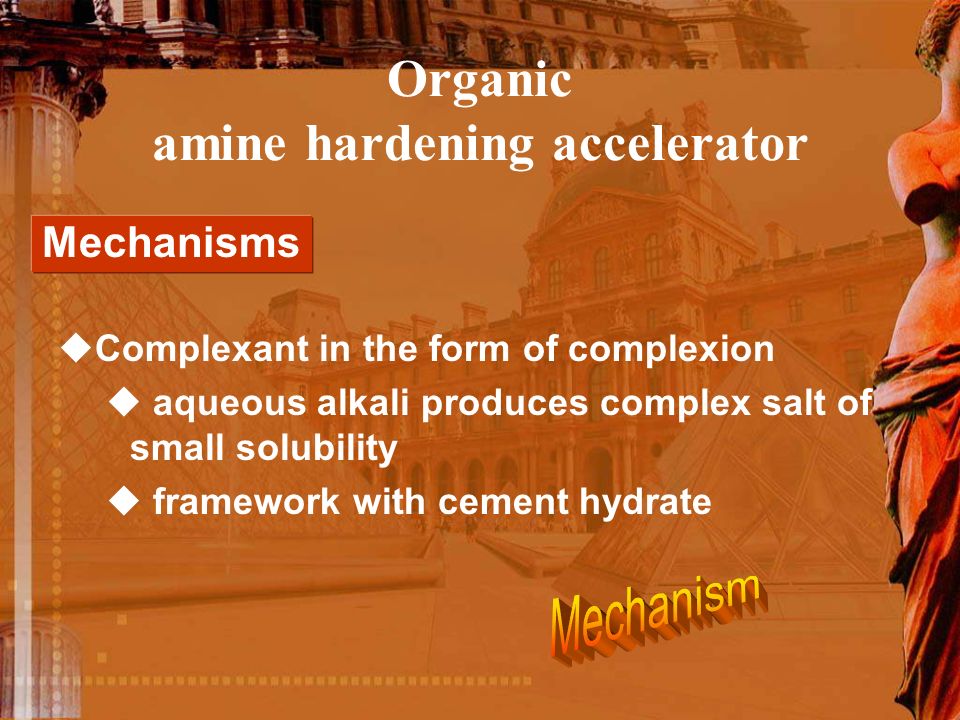 Organic
amine hardening accelerator

Mechanisms

◆Complexant in the form of complexion
◆ aqueous alkali produces complex salt of small solubility
◆ framework with cement hydrate

Mechanism